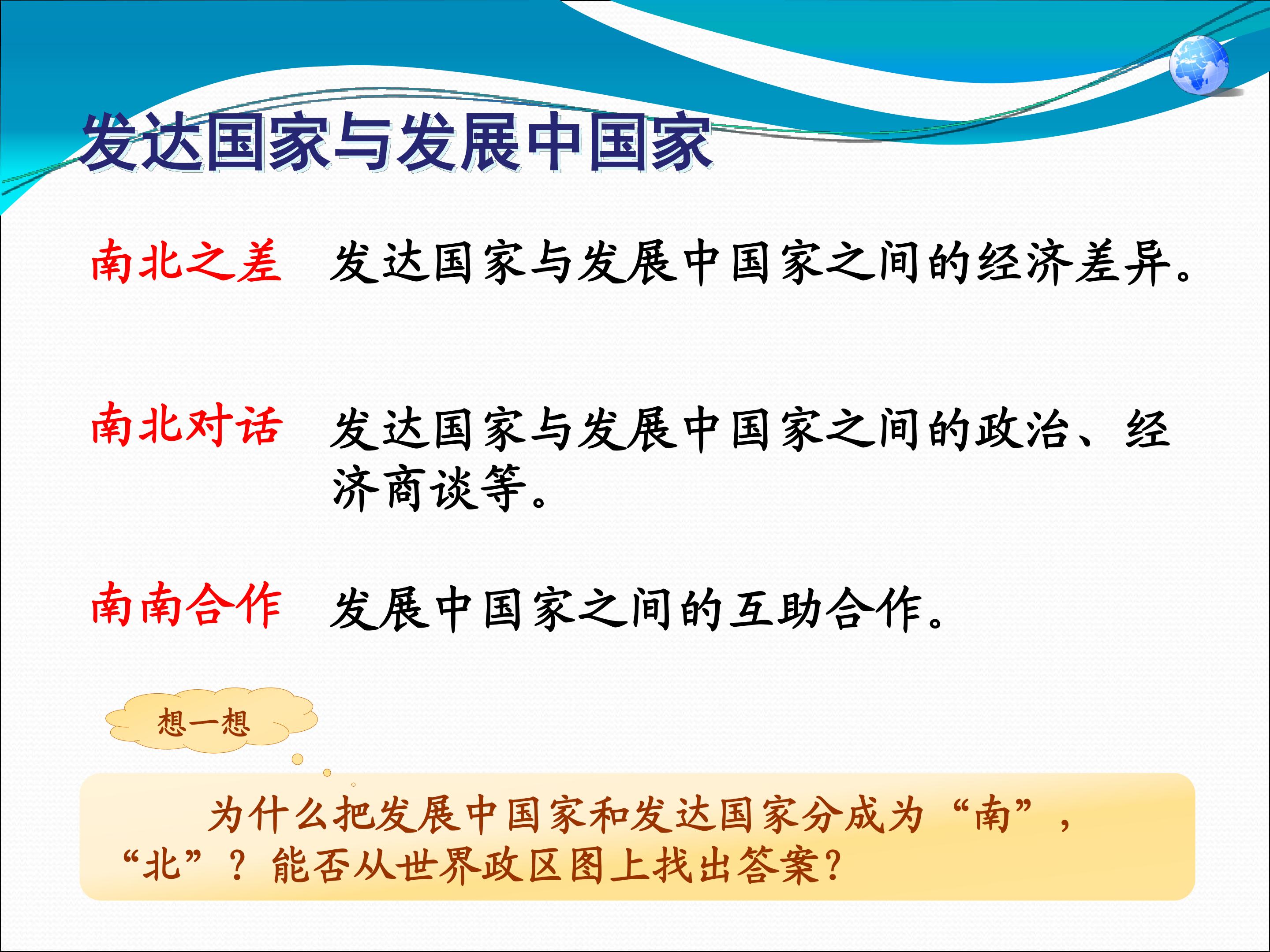 发达国家与发展中国家

南北之差 发达国家与发展中国家之间的经济差异。

南北对话 发达国家与发展中国家之间的政治、经济商谈等。

南南合作 发展中国家之间的互助合作。

想一想

为什么把发展中国家和发达国家分成为“南”，“北”？能否从世界政区图上找出答案?